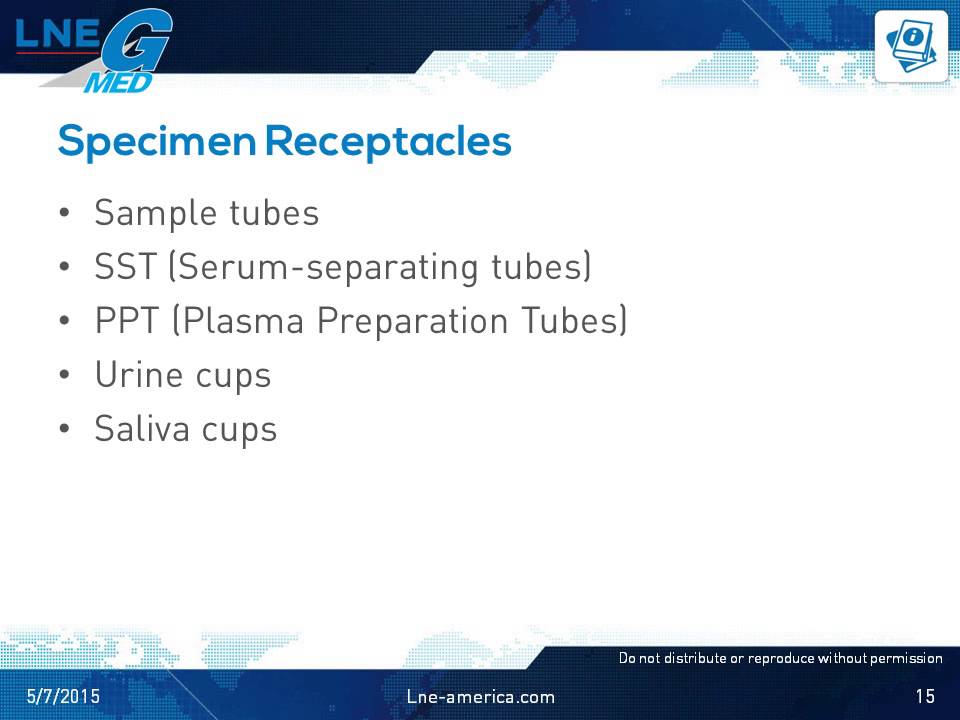 LNE G MED

Specimen Receptacles

• Sample tubes
• SST (Serum-separating tubes)
• PPT (Plasma Preparation Tubes)
• Urine cups
• Saliva cups

Do not distribute or reproduce without permission

5/7/2015 Lne-america.com 15